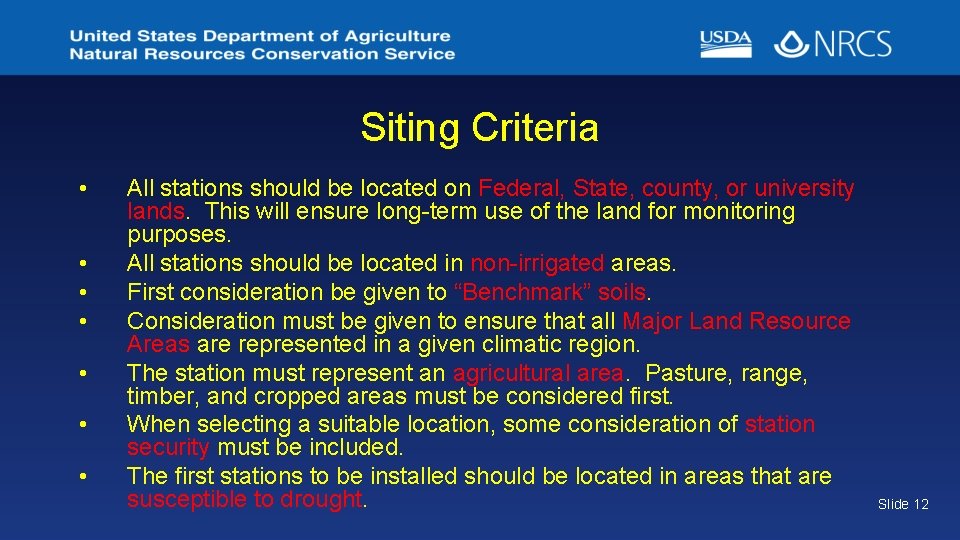 United States Department of Agriculture
Natural Resources Conservation Service

USDA NRCS

Siting Criteria

• All stations should be located on Federal, State, county, or university lands. This will ensure long-term use of the land for monitoring purposes.
• All stations should be located in non-irrigated areas.
• First consideration be given to “Benchmark” soils.
• Consideration must be given to ensure that all Major Land Resource Areas are represented in a given climatic region.
• The station must represent an agricultural area. Pasture, range, timber, and cropped areas must be considered first.
• When selecting a suitable location, some consideration of station security must be included.
• The first stations to be installed should be located in areas that are susceptible to drought.

Slide 12